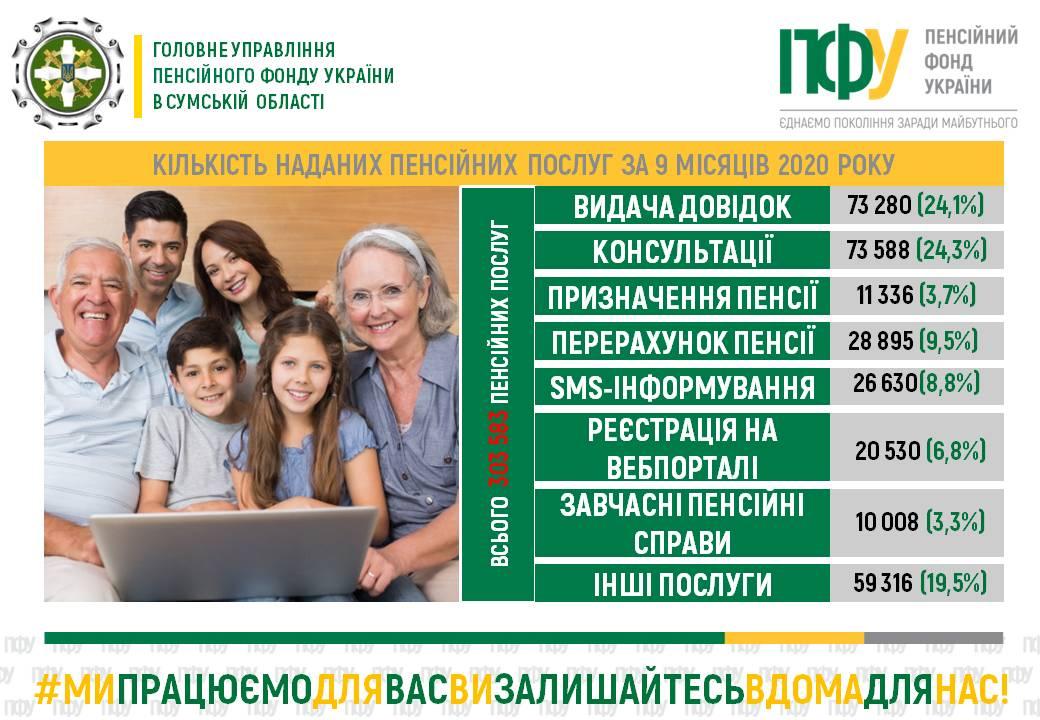 ГОЛОВНЕ УПРАВЛІННЯ ПЕНСІЙНОГО ФОНДУ УКРАЇНИ В СУМСЬКІЙ ОБЛАСТІ

ПФУ ПЕНСІЙНИЙ ФОНД УКРАЇНИ

ЄДНАЄМО ПОКОЛІННЯ ЗАРАДИ МАЙБУТНЬОГО

КІЛЬКІСТЬ НАДАНИХ ПЕНСІЙНИХ ПОСЛУГ ЗА 9 МІСЯЦІВ 2020 РОКУ

ВСЬОГО 303 583 ПЕНСІЙНИХ ПОСЛУГ

| | |
|---|---|
| ВИДАЧА ДОВІДОК | 73 280 (24,1%) |
| КОНСУЛЬТАЦІЇ | 73 588 (24,3%) |
| ПРИЗНАЧЕННЯ ПЕНСІЇ | 11 336 (3,7%) |
| ПЕРЕРАХУНОК ПЕНСІЇ | 28 895 (9,5%) |
| SMS-ІНФОРМУВАННЯ | 26 630 (8,8%) |
| РЕЄСТРАЦІЯ НА ВЕБПОРТАЛІ | 20 530 (6,8%) |
| ЗАВЧАСНІ ПЕНСІЙНІ СПРАВИ | 10 008 (3,3%) |
| ІНШІ ПОСЛУГИ | 59 316 (19,5%) |

#МИПРАЦЮЄМОДЛЯВАСВИЗАЛИШАЙТЕСЬВДОМАДЛЯНАС!